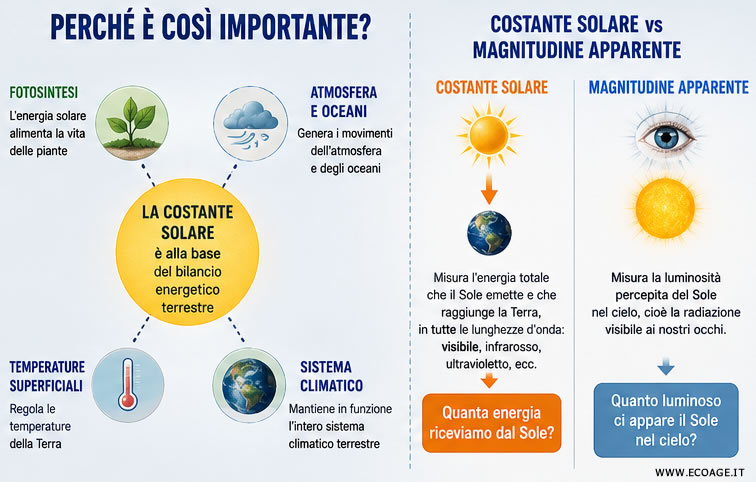 PERCHÉ È COSÌ IMPORTANTE?

FOTOSINTESI
L'energia solare alimenta la vita delle piante

ATMOSFERA E OCEANI
Genera i movimenti dell'atmosfera e degli oceani

LA COSTANTE SOLARE
è alla base del bilancio energetico terrestre

TEMPERATURE SUPERFICIALI
Regola le temperature della Terra

SISTEMA CLIMATICO
Mantiene in funzione l'intero sistema climatico terrestre

COSTANTE SOLARE vs MAGNITUDINE APPARENTE

COSTANTE SOLARE
Misura l'energia totale che il Sole emette e che raggiunge la Terra, in tutte le lunghezze d'onda: visibile, infrarosso, ultravioletto, ecc.
Quanta energia riceviamo dal Sole?

MAGNITUDINE APPARENTE
Misura la luminosità percepita del Sole nel cielo, cioè la radiazione visibile ai nostri occhi.
Quanto luminoso ci appare il Sole nel cielo?

WWW.ECOAGE.IT